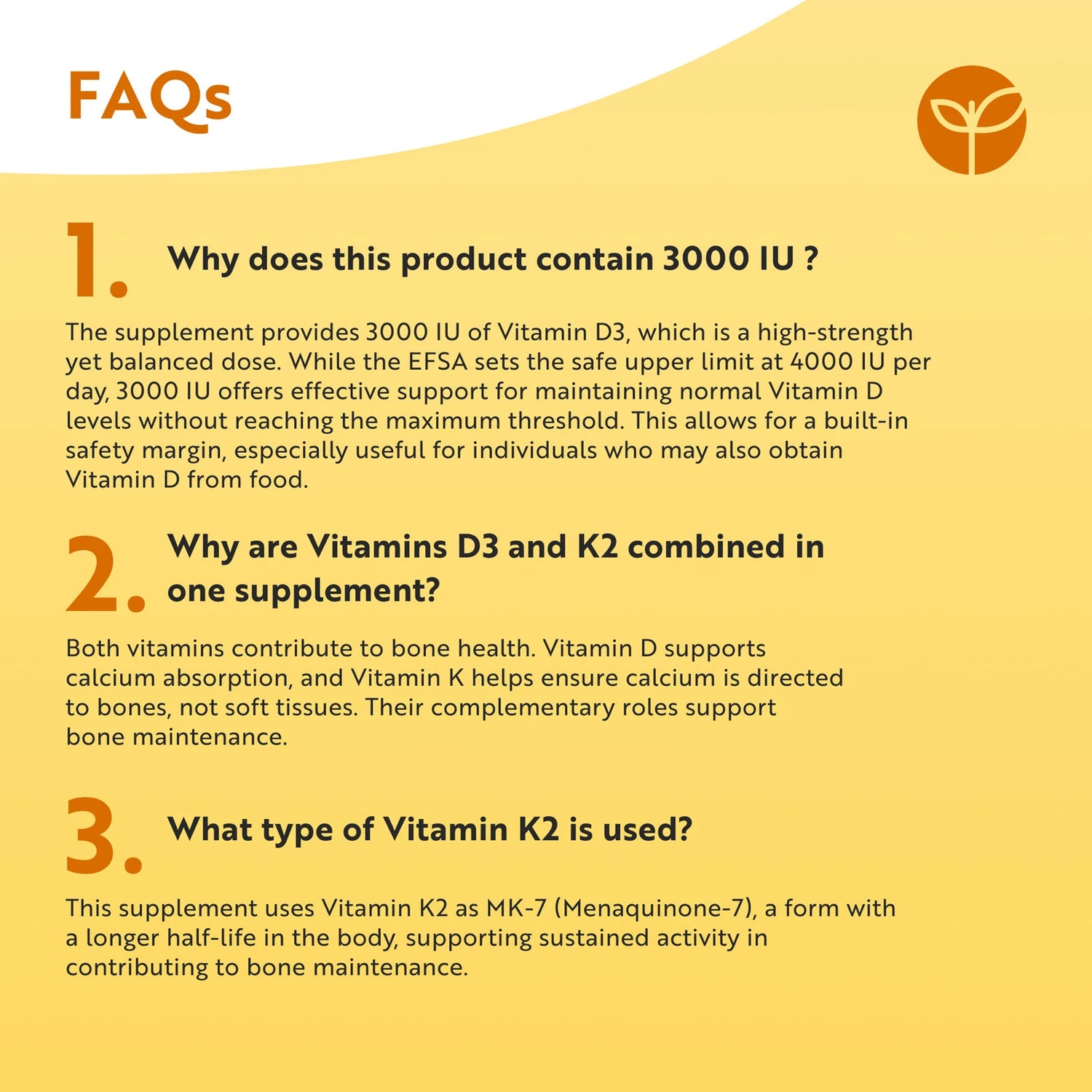 FAQs

1. Why does this product contain 3000 IU ?

The supplement provides 3000 IU of Vitamin D3, which is a high-strength yet balanced dose. While the EFSA sets the safe upper limit at 4000 IU per day, 3000 IU offers effective support for maintaining normal Vitamin D levels without reaching the maximum threshold. This allows for a built-in safety margin, especially useful for individuals who may also obtain Vitamin D from food.

2. Why are Vitamins D3 and K2 combined in one supplement?

Both vitamins contribute to bone health. Vitamin D supports calcium absorption, and Vitamin K helps ensure calcium is directed to bones, not soft tissues. Their complementary roles support bone maintenance.

3. What type of Vitamin K2 is used?

This supplement uses Vitamin K2 as MK-7 (Menaquinone-7), a form with a longer half-life in the body, supporting sustained activity in contributing to bone maintenance.